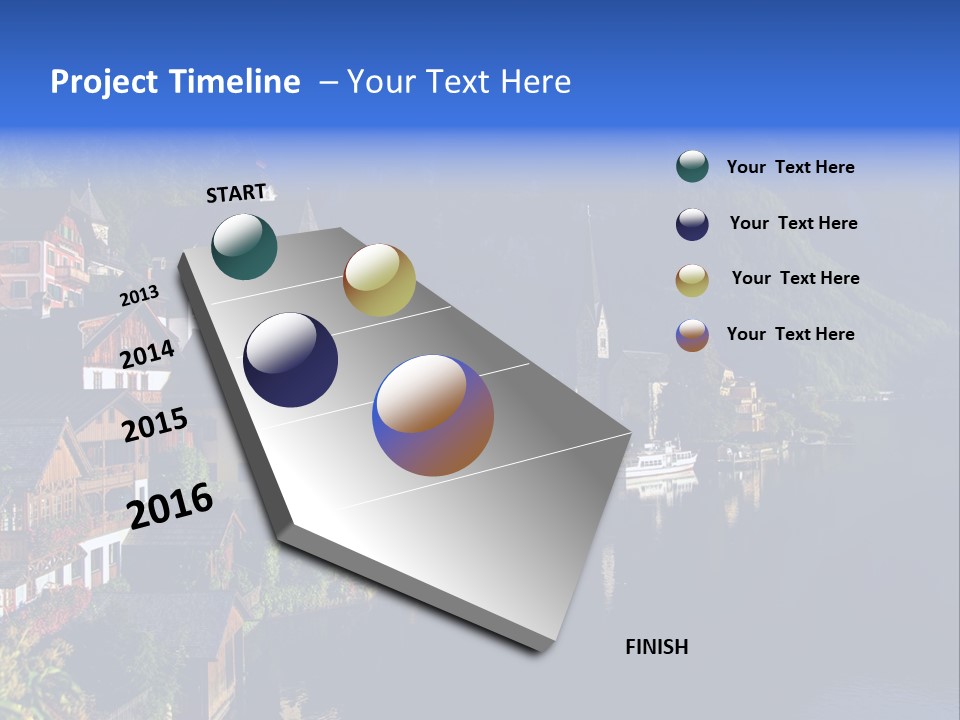 Project Timeline – Your Text Here

START

2013

2014

2015

2016

FINISH

Your Text Here

Your Text Here

Your Text Here

Your Text Here